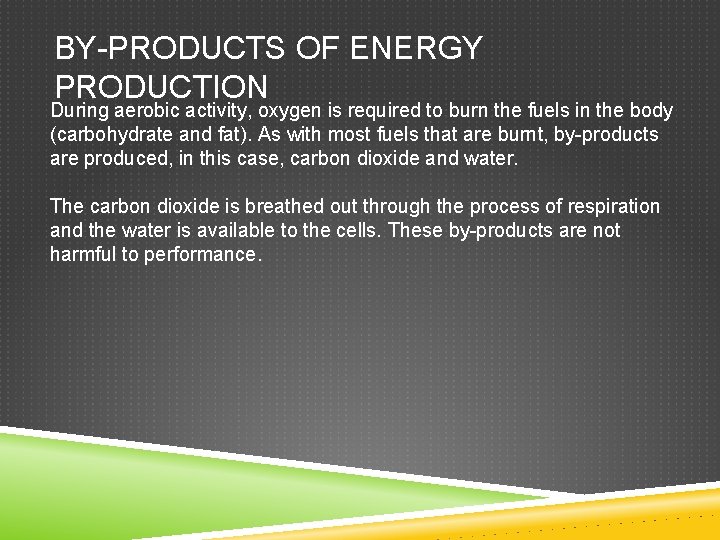 BY-PRODUCTS OF ENERGY PRODUCTION

During aerobic activity, oxygen is required to burn the fuels in the body (carbohydrate and fat). As with most fuels that are burnt, by-products are produced, in this case, carbon dioxide and water.

The carbon dioxide is breathed out through the process of respiration and the water is available to the cells. These by-products are not harmful to performance.